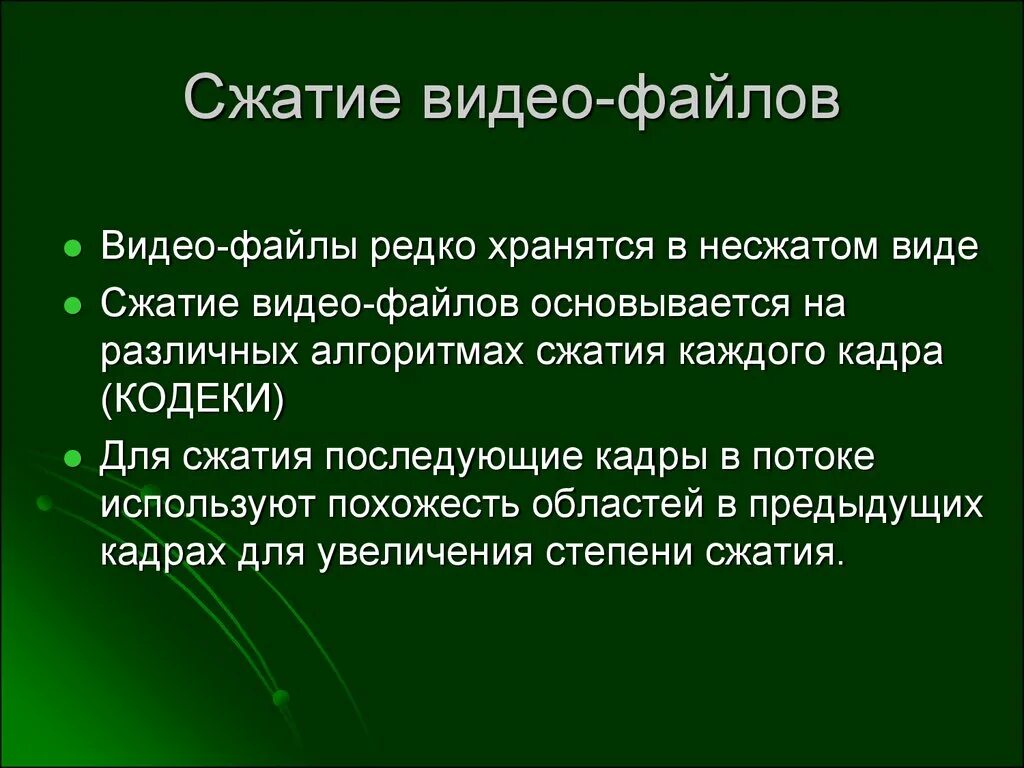 Сжатие видео-файлов

- Видео-файлы редко хранятся в несжатом виде
- Сжатие видео-файлов основывается на различных алгоритмах сжатия каждого кадра (КОДЕКИ)
- Для сжатия последующие кадры в потоке используют похожесть областей в предыдущих кадрах для увеличения степени сжатия.